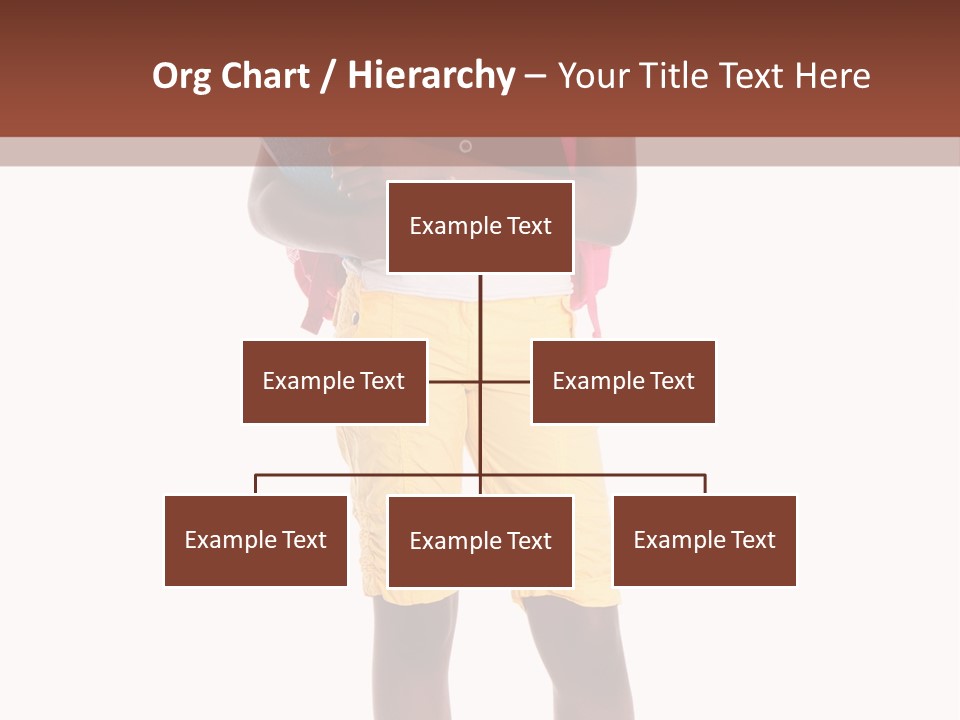 Org Chart / Hierarchy – Your Title Text Here

Example Text

Example Text

Example Text

Example Text

Example Text

Example Text